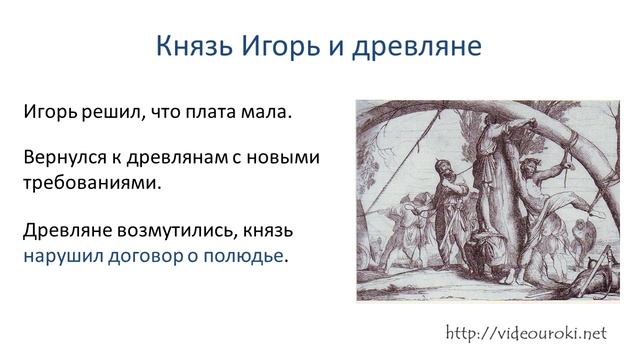 Князь Игорь и древляне

Игорь решил, что плата мала.

Вернулся к древлянам с новыми требованиями.

Древляне возмутились, князь нарушил договор о полюдье.

http://videouroki.net